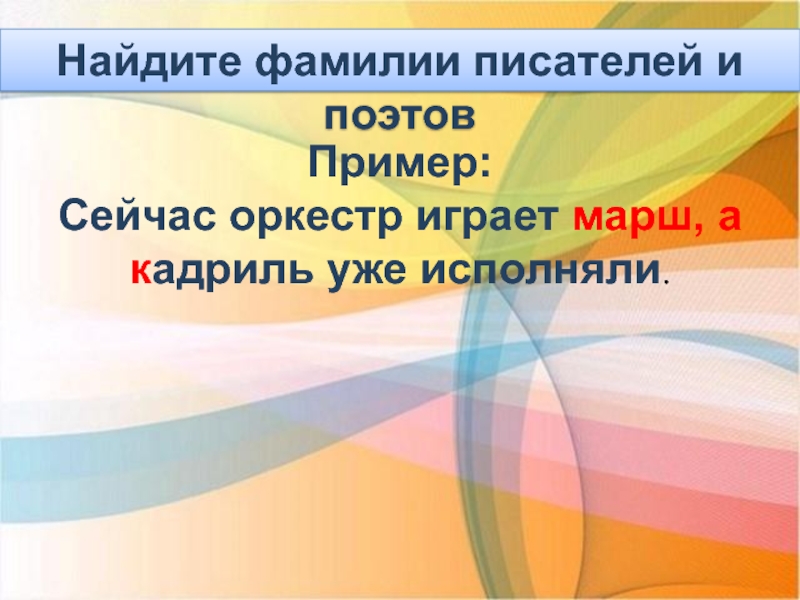 Найдите фамилии писателей и поэтов

Пример:

Сейчас оркестр играет марш, а кадриль уже исполняли.